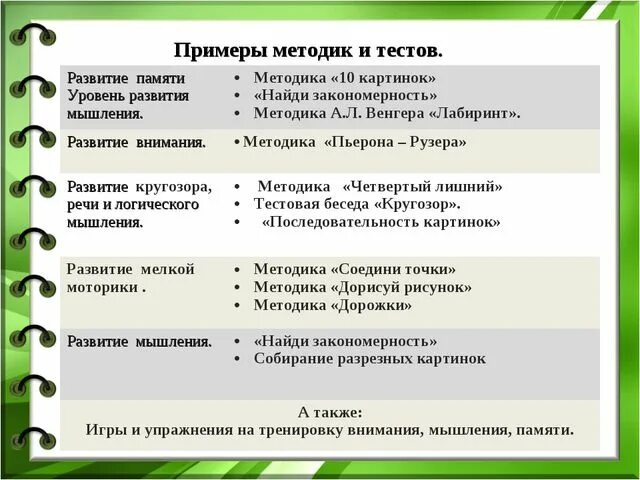 Примеры методик и тестов.

| | |
|---|---|
| Развитие памяти Уровень развития мышления. | • Методика «10 картинок» • «Найди закономерность» • Методика А.Л. Венгера «Лабиринт». |
| Развитие внимания. | • Методика «Пьерона – Рузера» |
| Развитие кругозора, речи и логического мышления. | • Методика «Четвертый лишний» • Тестовая беседа «Кругозор». • «Последовательность картинок» |
| Развитие мелкой моторики . | • Методика «Соедини точки» • Методика «Дорисуй рисунок» • Методика «Дорожки» |
| Развитие мышления. | • «Найди закономерность» • Собирание разрезных картинок |

А также:
Игры и упражнения на тренировку внимания, мышления, памяти.